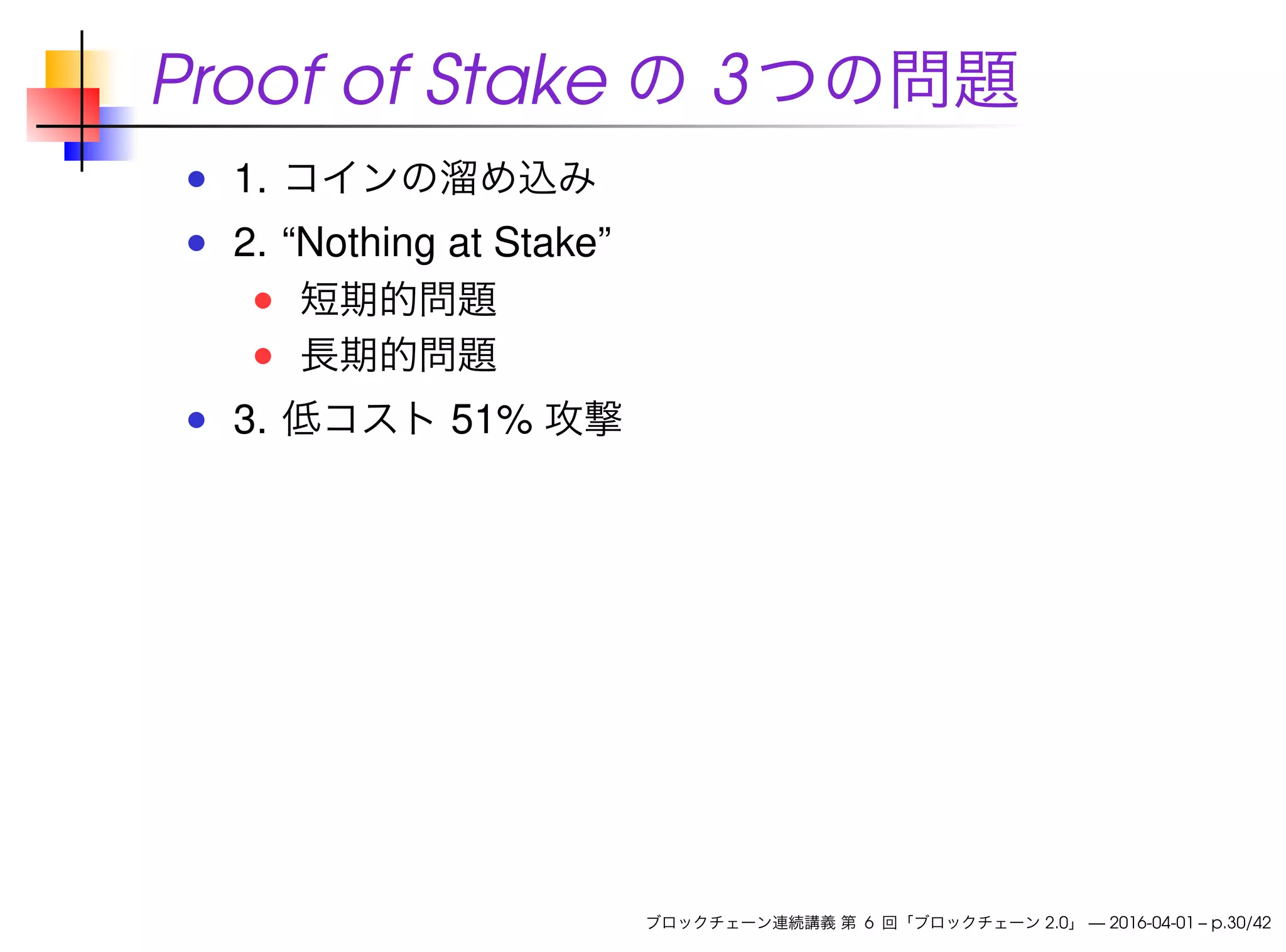 Proof of Stake の 3つの問題

- 1. コインの溜め込み
- 2. “Nothing at Stake”
  - 短期的問題
  - 長期的問題
- 3. 低コスト 51% 攻撃

ブロックチェーン連続講義 第 6 回「ブロックチェーン 2.0」 — 2016-04-01 – p.30/42